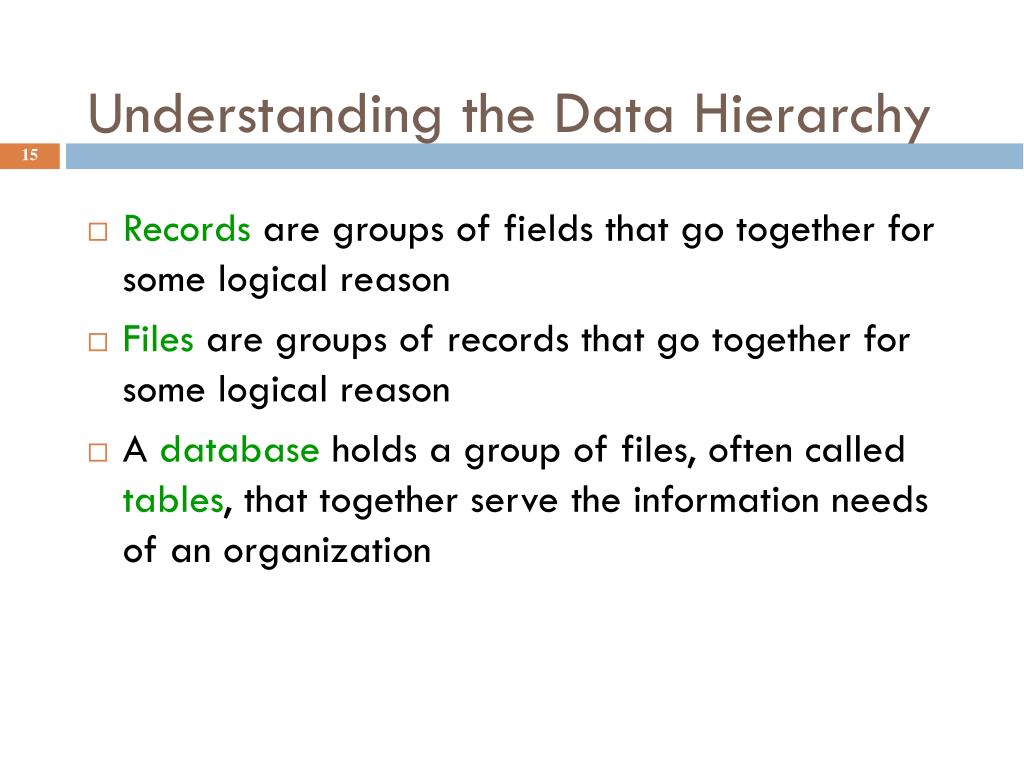 Understanding the Data Hierarchy

15

□ Records are groups of fields that go together for some logical reason

□ Files are groups of records that go together for some logical reason

□ A database holds a group of files, often called tables, that together serve the information needs of an organization